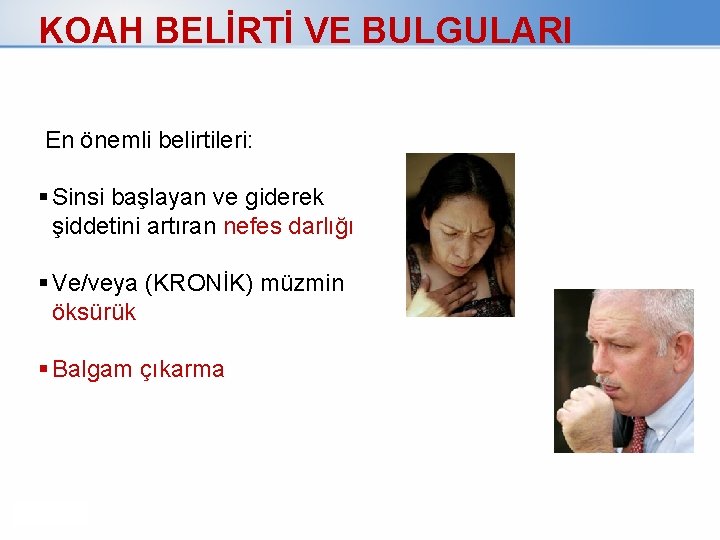 KOAH BELİRTİ VE BULGULARI

En önemli belirtileri:

▪ Sinsi başlayan ve giderek şiddetini artıran nefes darlığı

▪ Ve/veya (KRONİK) müzmin öksürük

▪ Balgam çıkarma